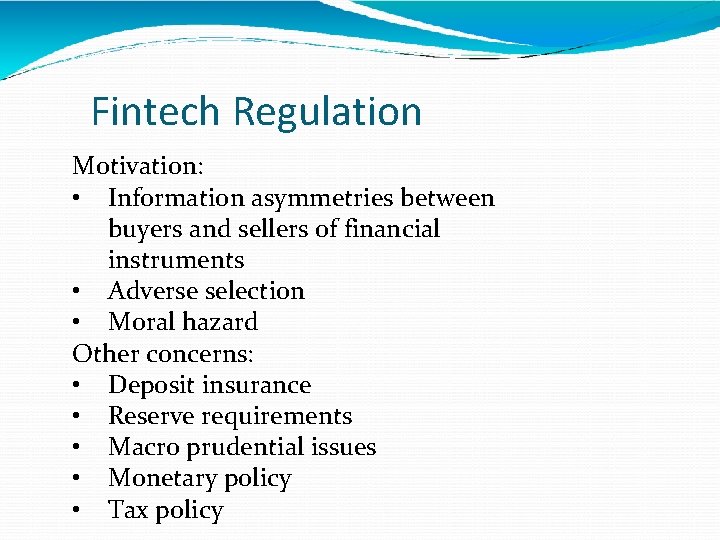 Fintech Regulation

Motivation:
• Information asymmetries between buyers and sellers of financial instruments
• Adverse selection
• Moral hazard

Other concerns:
• Deposit insurance
• Reserve requirements
• Macro prudential issues
• Monetary policy
• Tax policy